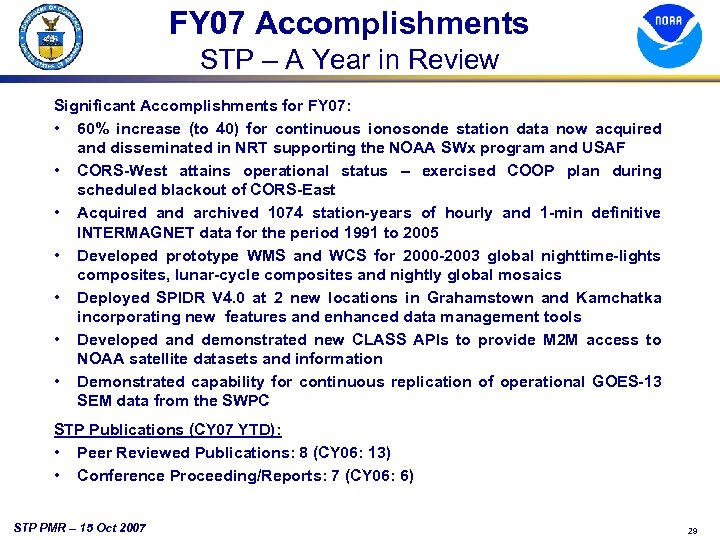 FY07 Accomplishments
STP – A Year in Review

NOAA

Significant Accomplishments for FY07:

• 60% increase (to 40) for continuous ionosonde station data now acquired and disseminated in NRT supporting the NOAA SWx program and USAF
• CORS-West attains operational status – exercised COOP plan during scheduled blackout of CORS-East
• Acquired and archived 1074 station-years of hourly and 1-min definitive INTERMAGNET data for the period 1991 to 2005
• Developed prototype WMS and WCS for 2000-2003 global nighttime-lights composites, lunar-cycle composites and nightly global mosaics
• Deployed SPIDR V4.0 at 2 new locations in Grahamstown and Kamchatka incorporating new features and enhanced data management tools
• Developed and demonstrated new CLASS APIs to provide M2M access to NOAA satellite datasets and information
• Demonstrated capability for continuous replication of operational GOES-13 SEM data from the SWPC

STP Publications (CY07 YTD):
• Peer Reviewed Publications: 8 (CY06: 13)
• Conference Proceeding/Reports: 7 (CY06: 6)

STP PMR – 15 Oct 2007

29